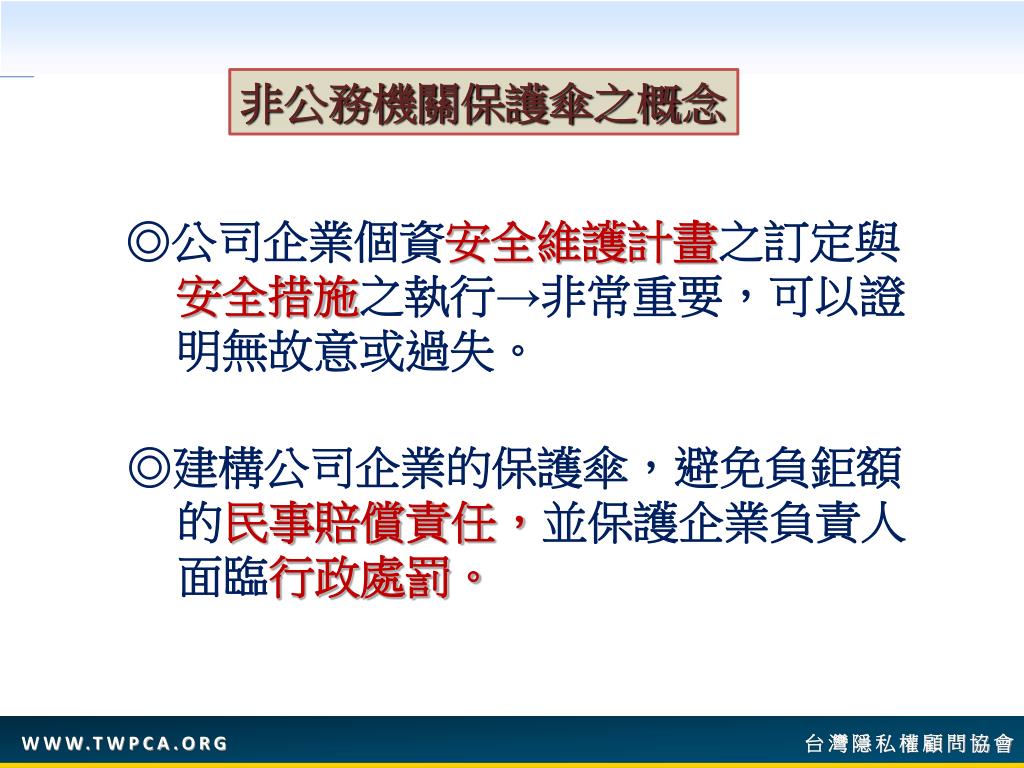 非公務機關保護傘之概念

◎公司企業個資安全維護計畫之訂定與安全措施之執行→非常重要，可以證明無故意或過失。

◎建構公司企業的保護傘，避免負鉅額的民事賠償責任，並保護企業負責人面臨行政處罰。

WWW.TWPCA.ORG

台灣隱私權顧問協會